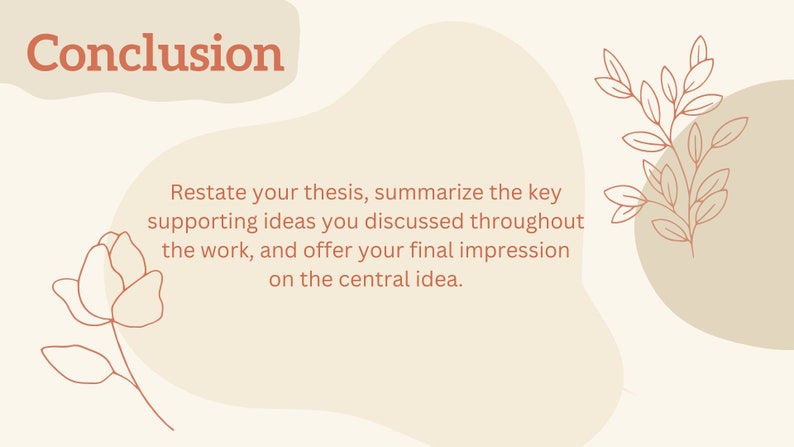 Conclusion

Restate your thesis, summarize the key supporting ideas you discussed throughout the work, and offer your final impression on the central idea.